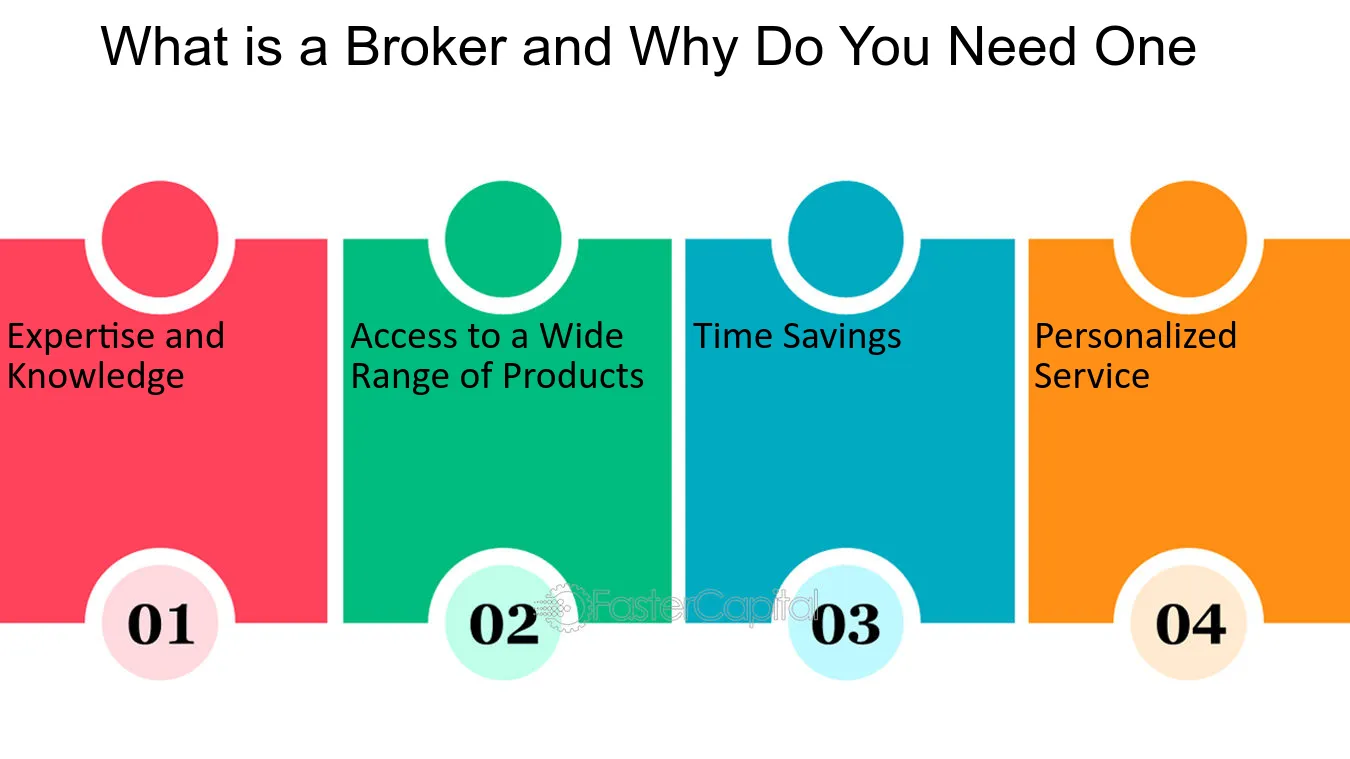 What is a Broker and Why Do You Need One

Expertise and Knowledge

01

Access to a Wide Range of Products

02

Time Savings

03

Personalized Service

04

FasterCapital